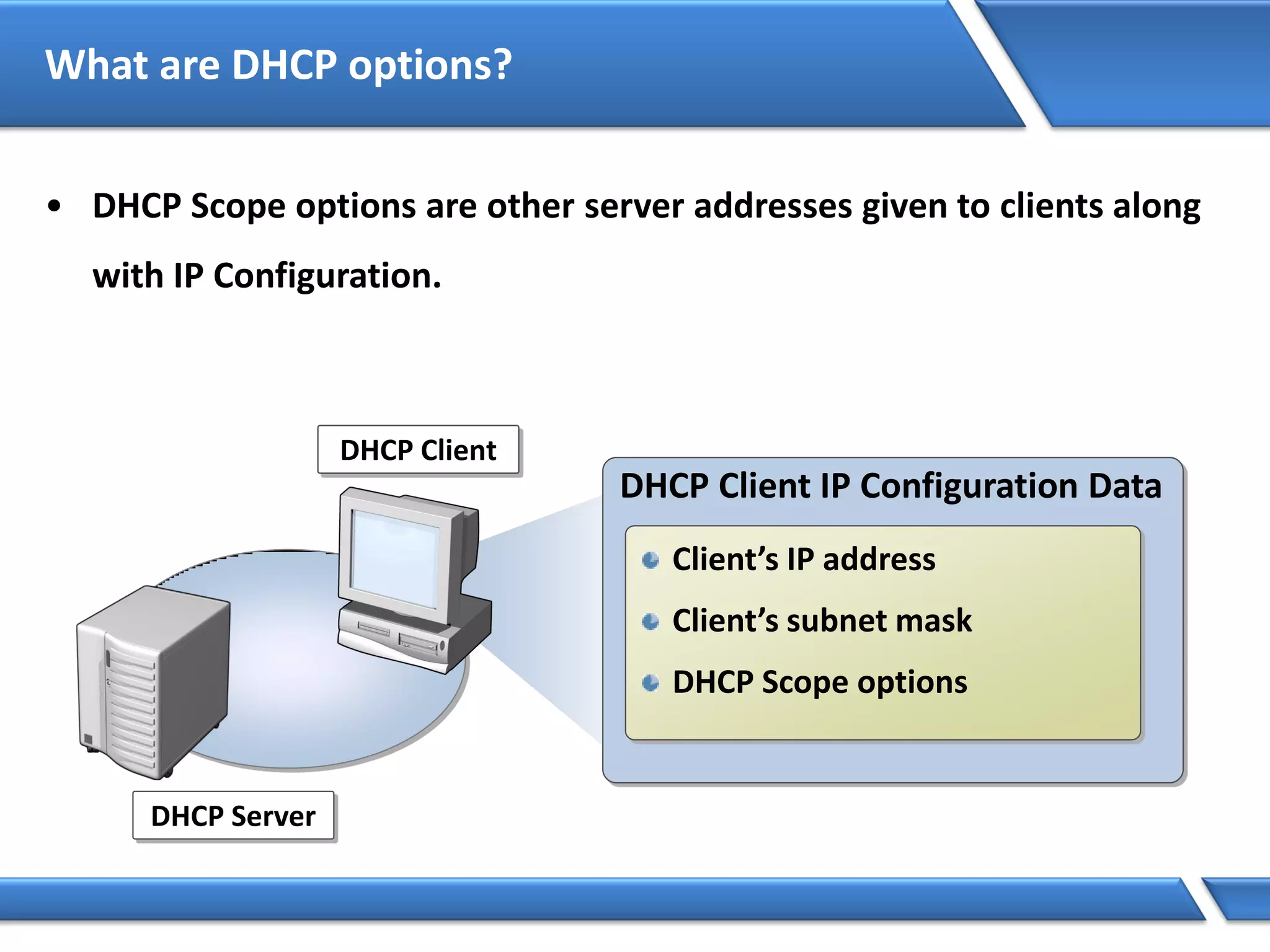 What are DHCP options?

• DHCP Scope options are other server addresses given to clients along with IP Configuration.

DHCP Client

DHCP Client IP Configuration Data

Client’s IP address
Client’s subnet mask
DHCP Scope options

DHCP Server